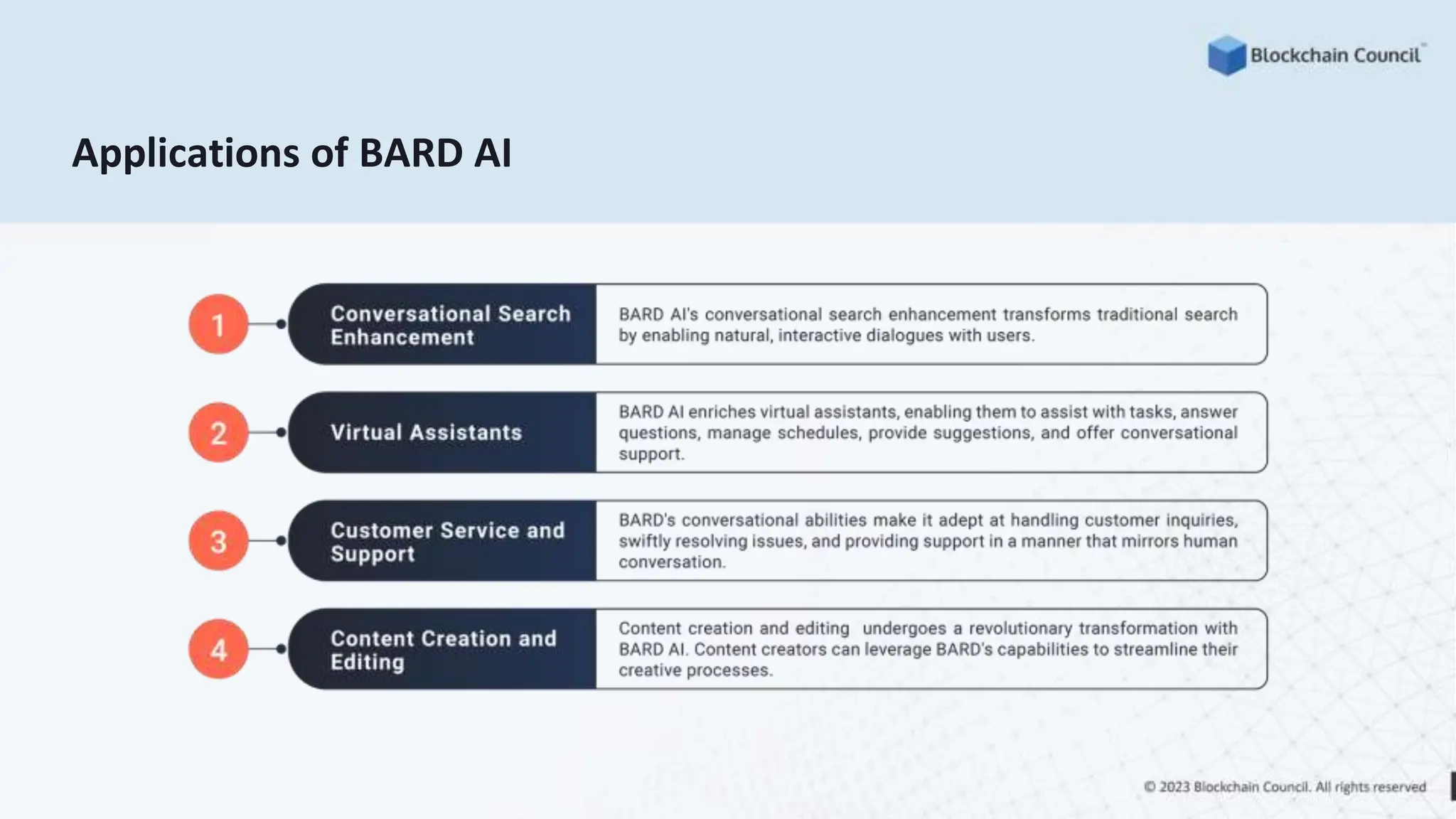 Blockchain Council™

Applications of BARD AI

1

Conversational Search Enhancement

BARD AI's conversational search enhancement transforms traditional search by enabling natural, interactive dialogues with users.

2

Virtual Assistants

BARD AI enriches virtual assistants, enabling them to assist with tasks, answer questions, manage schedules, provide suggestions, and offer conversational support.

3

Customer Service and Support

BARD's conversational abilities make it adept at handling customer inquiries, swiftly resolving issues, and providing support in a manner that mirrors human conversation.

4

Content Creation and Editing

Content creation and editing undergoes a revolutionary transformation with BARD AI. Content creators can leverage BARD's capabilities to streamline their creative processes.

© 2023 Blockchain Council. All rights reserved